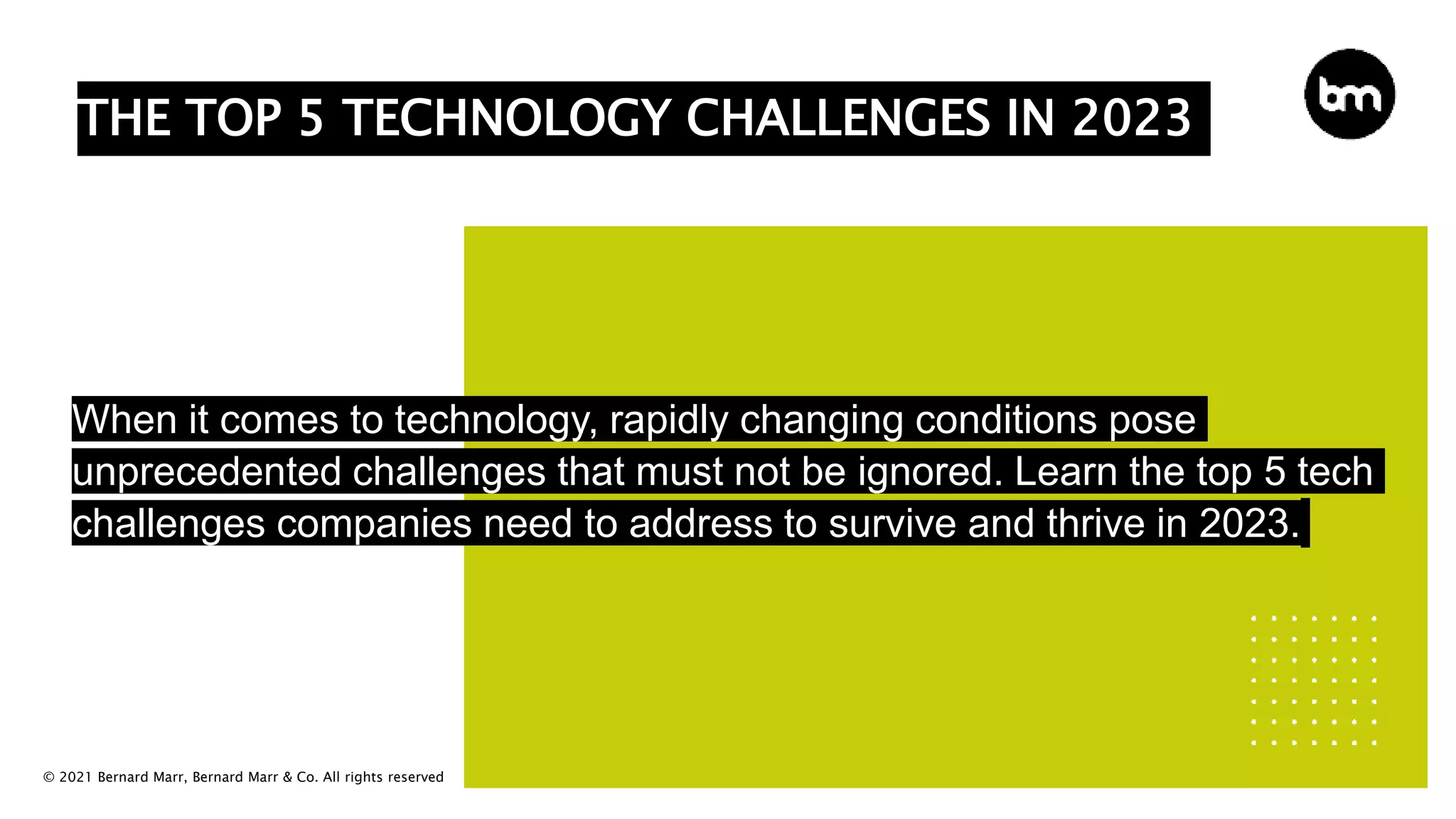 THE TOP 5 TECHNOLOGY CHALLENGES IN 2023

bm

When it comes to technology, rapidly changing conditions pose unprecedented challenges that must not be ignored. Learn the top 5 tech challenges companies need to address to survive and thrive in 2023.

© 2021 Bernard Marr, Bernard Marr & Co. All rights reserved